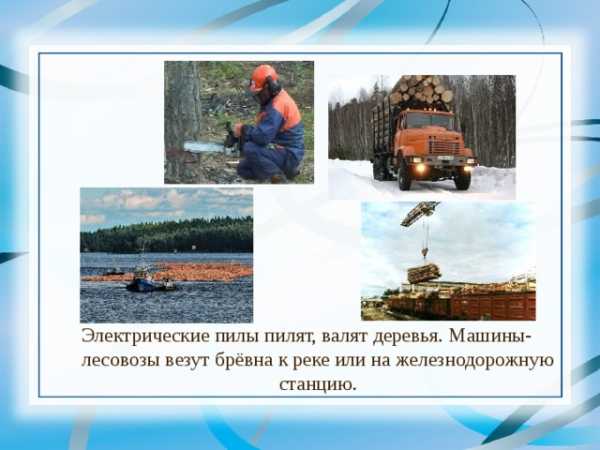 Электрические пилы пилят, валят деревья. Машины-лесовозы везут брёвна к реке или на железнодорожную станцию.